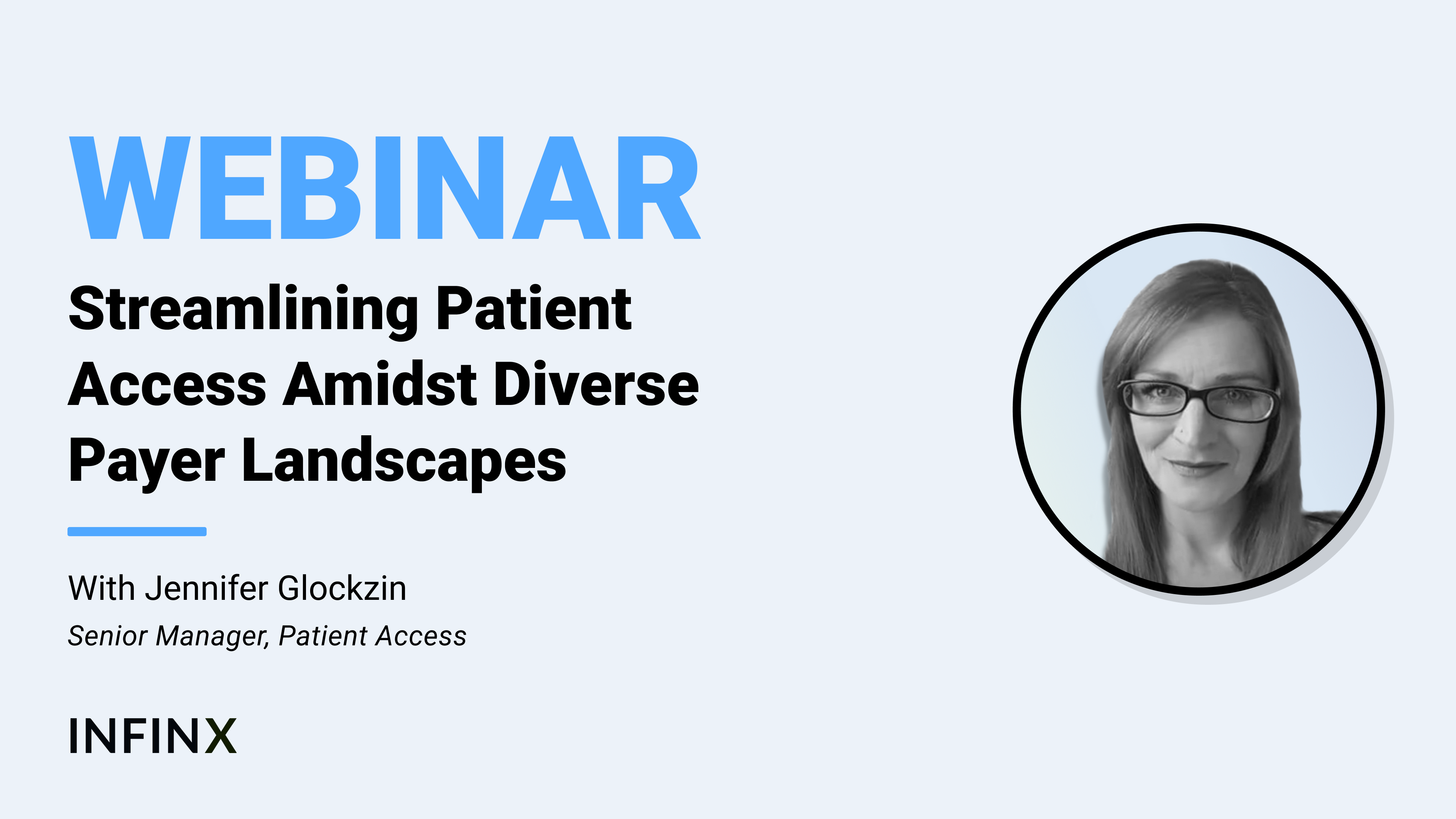 WEBINAR

Streamlining Patient Access Amidst Diverse Payer Landscapes

With Jennifer Glockzin

Senior Manager, Patient Access

INFINX